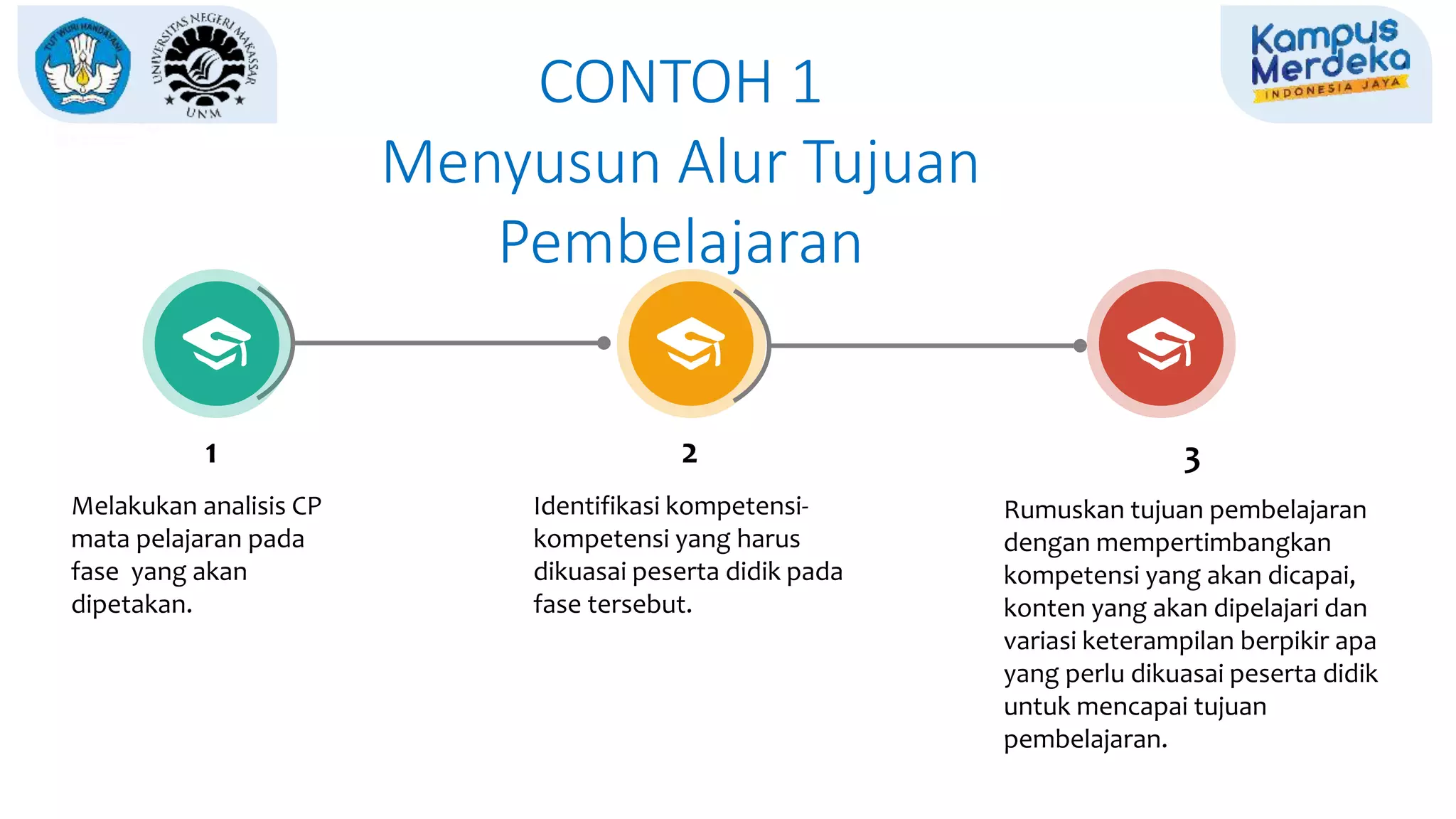 TUT WURI HANDAYANI

UNIVERSITAS NEGERI MAKASSAR

UNM

Kampus Merdeka
INDONESIA JAYA

CONTOH 1
Menyusun Alur Tujuan Pembelajaran

1

Melakukan analisis CP mata pelajaran pada fase yang akan dipetakan.

2

Identifikasi kompetensi-kompetensi yang harus dikuasai peserta didik pada fase tersebut.

3

Rumuskan tujuan pembelajaran dengan mempertimbangkan kompetensi yang akan dicapai, konten yang akan dipelajari dan variasi keterampilan berpikir apa yang perlu dikuasai peserta didik untuk mencapai tujuan pembelajaran.